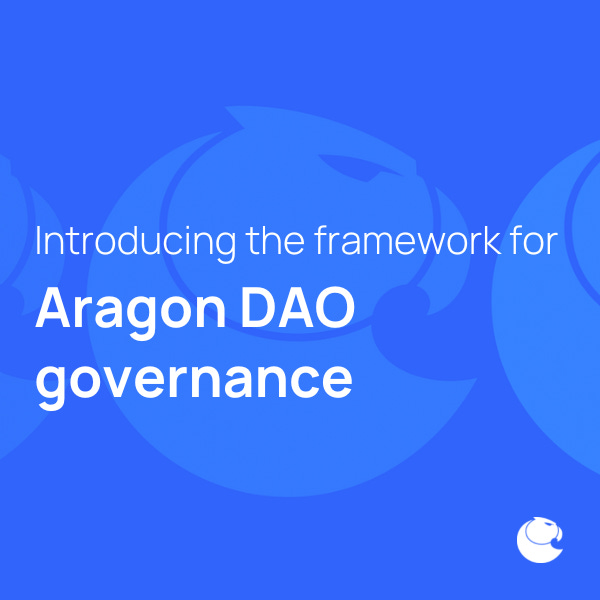 Introducing the framework for

Aragon DAO governance